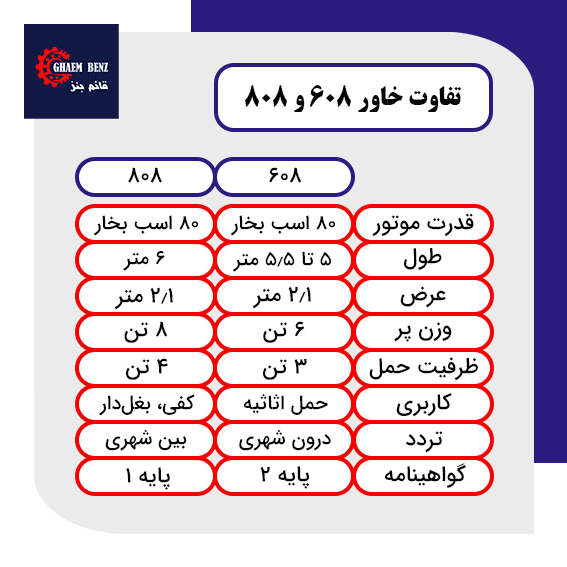 GHAEM BENZ
قائم بنز

تفاوت خاور ۶۰۸ و ۸۰۸

| | ۶۰۸ | ۸۰۸ |
|---|---|---|
| قدرت موتور | ۸۰ اسب بخار | ۸۰ اسب بخار |
| طول | ۵ تا ۵/۵ متر | ۶ متر |
| عرض | ۲/۱ متر | ۲/۱ متر |
| وزن پر | ۶ تن | ۸ تن |
| ظرفیت حمل | ۳ تن | ۴ تن |
| کاربری | حمل اثاثیه | کفی، بغل‌دار |
| تردد | درون شهری | بین شهری |
| گواهینامه | پایه ۲ | پایه ۱ |